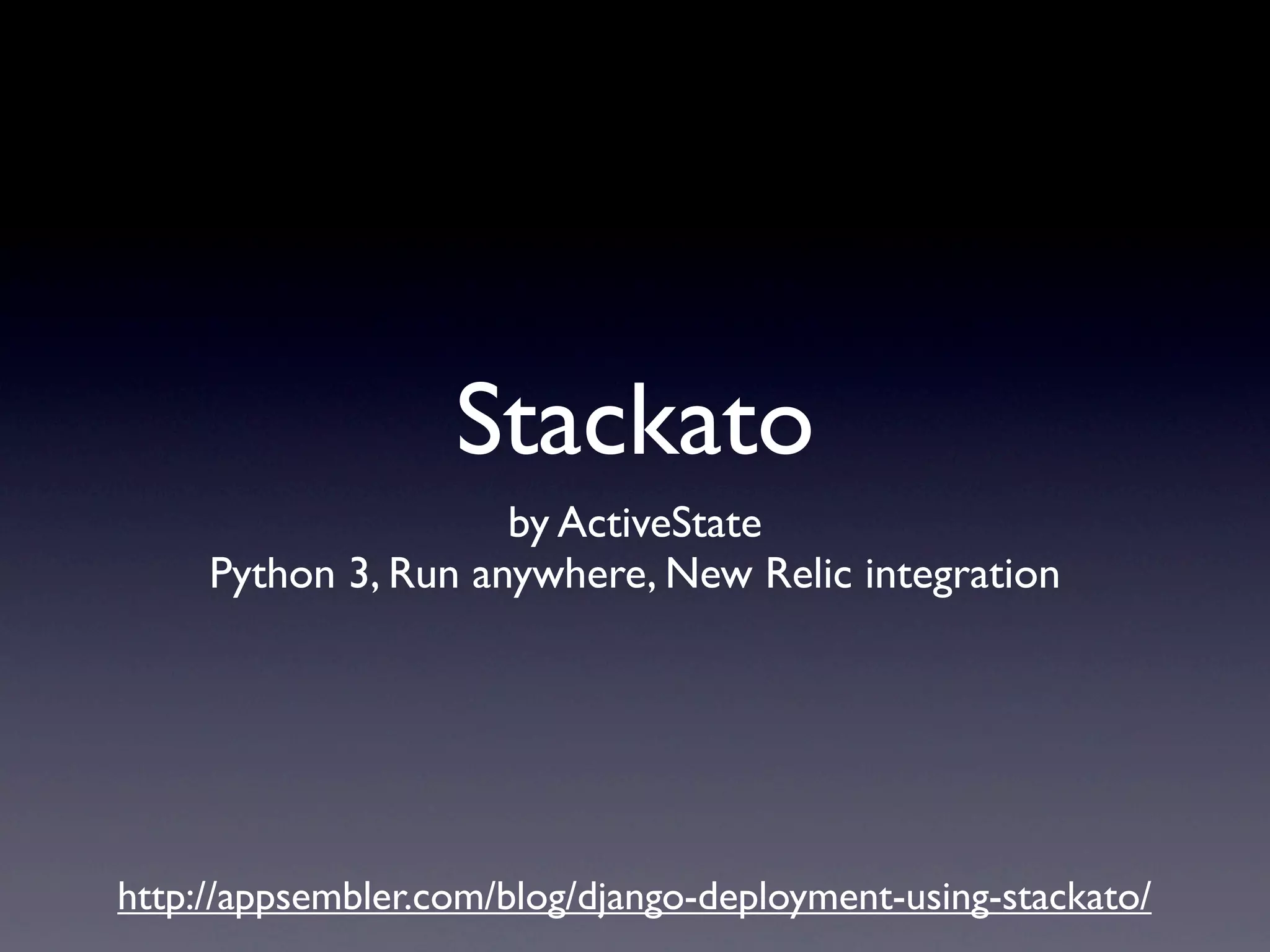 Stackato

by ActiveState
Python 3, Run anywhere, New Relic integration

http://appsembler.com/blog/django-deployment-using-stackato/